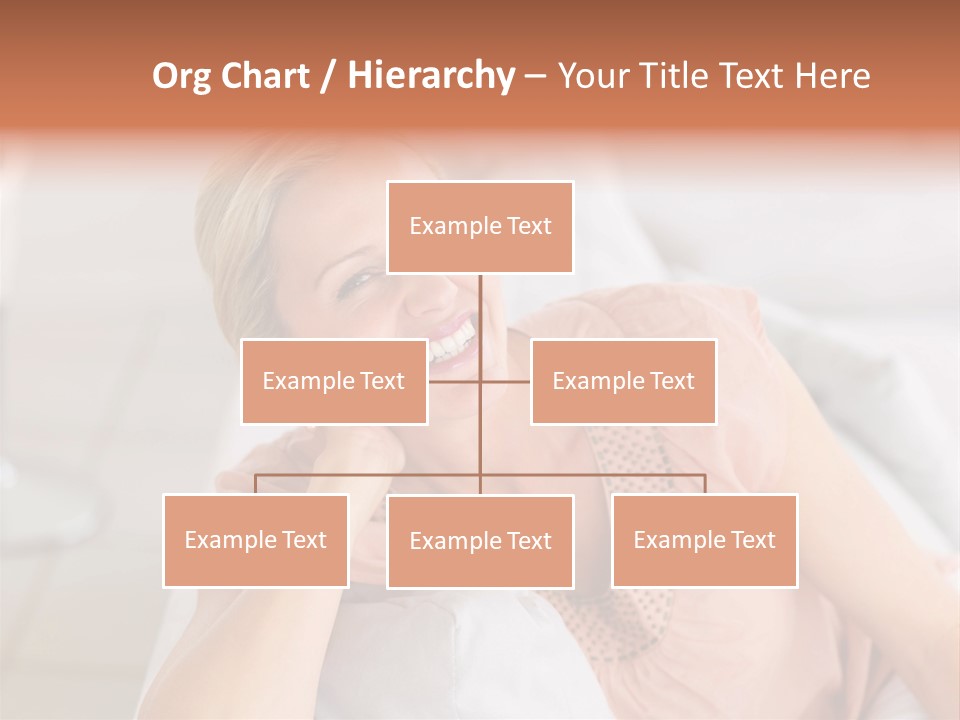 Org Chart / Hierarchy – Your Title Text Here

Example Text

Example Text

Example Text

Example Text

Example Text

Example Text